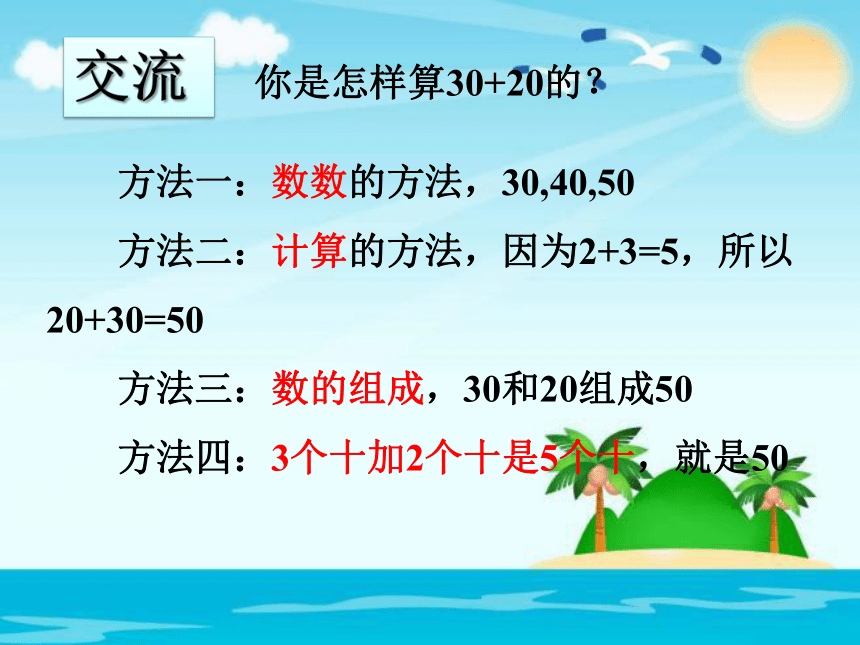 交流 你是怎样算30+20的？

方法一：数数的方法，30,40,50

方法二：计算的方法，因为2+3=5，所以20+30=50

方法三：数的组成，30和20组成50

方法四：3个十加2个十是5个十，就是50